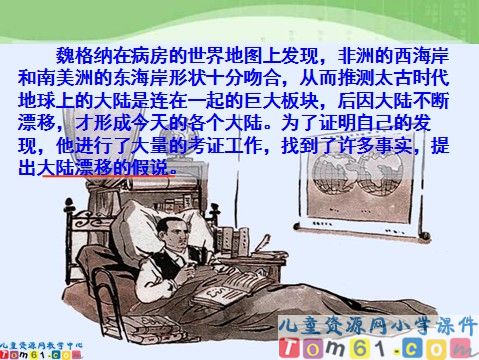 魏格纳在病房的世界地图上发现，非洲的西海岸和南美洲的东海岸形状十分吻合，从而推测太古时代地球上的大陆是连在一起的巨大板块，后因大陆不断漂移，才形成今天的各个大陆。为了证明自己的发现，他进行了大量的考证工作，找到了许多事实，提出大陆漂移的假说。

儿童资源网小学课件
Tom61.com

儿童资源网教学中心
Tom61.com